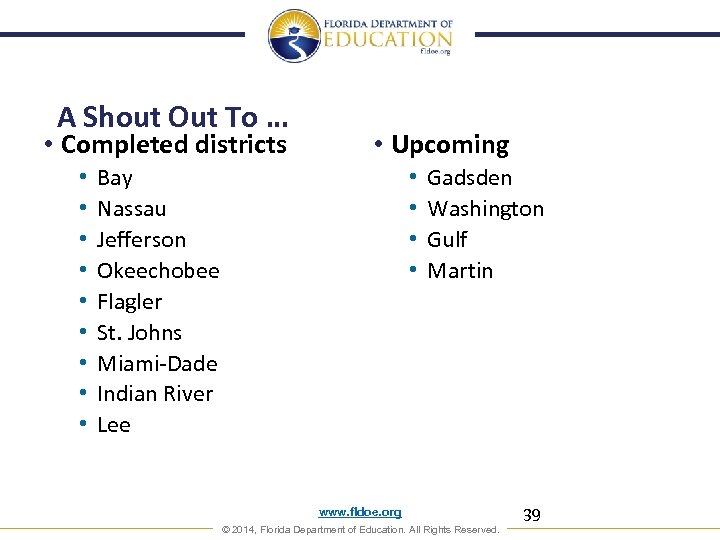 FLORIDA DEPARTMENT OF
EDUCATION
fldoe.org

A Shout Out To ...

• Completed districts
  • Bay
  • Nassau
  • Jefferson
  • Okeechobee
  • Flagler
  • St. Johns
  • Miami-Dade
  • Indian River
  • Lee

• Upcoming
  • Gadsden
  • Washington
  • Gulf
  • Martin

www.fldoe.org

39

© 2014, Florida Department of Education. All Rights Reserved.